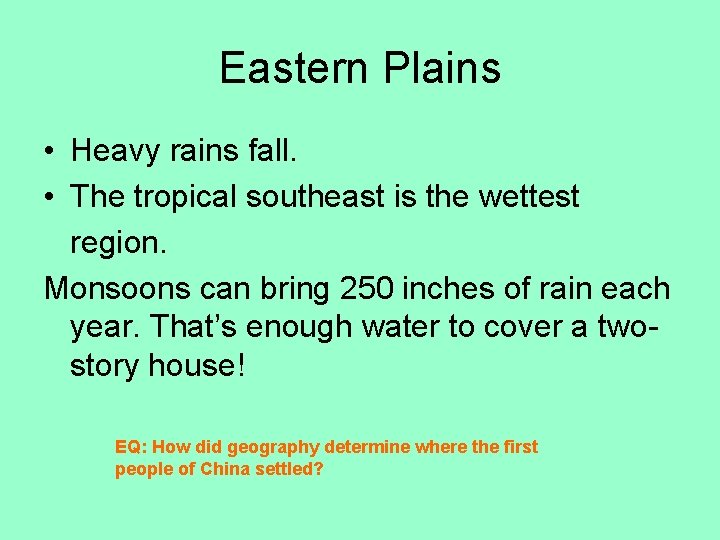 Eastern Plains

• Heavy rains fall.
• The tropical southeast is the wettest region.

Monsoons can bring 250 inches of rain each year. That's enough water to cover a two-story house!

EQ: How did geography determine where the first people of China settled?